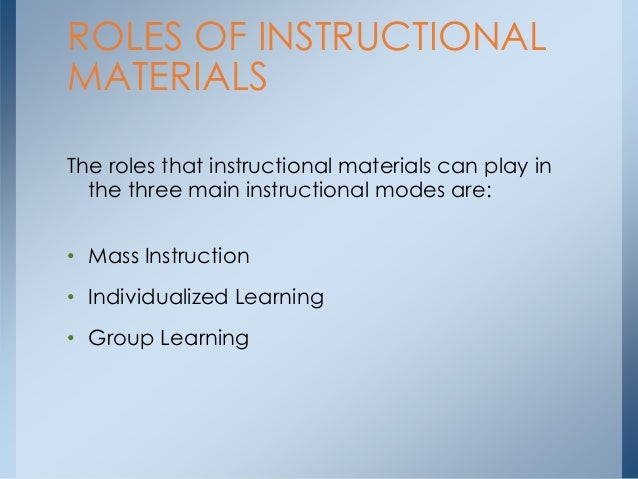 ROLES OF INSTRUCTIONAL MATERIALS

The roles that instructional materials can play in the three main instructional modes are:

• Mass Instruction
• Individualized Learning
• Group Learning